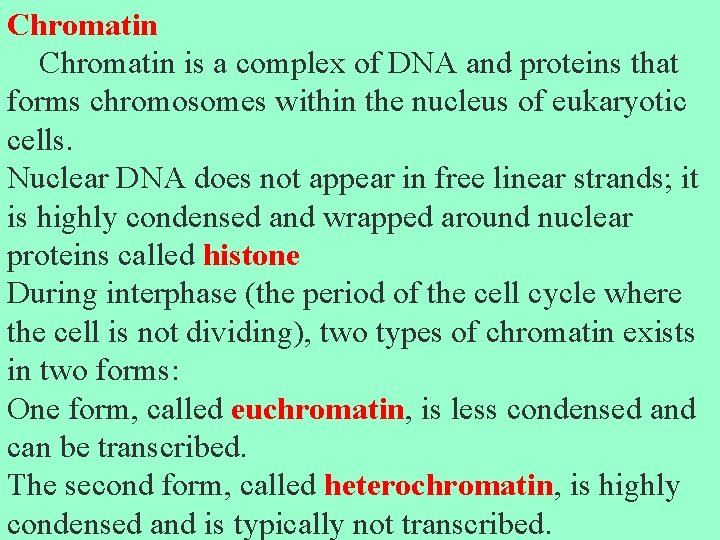 Chromatin

Chromatin is a complex of DNA and proteins that forms chromosomes within the nucleus of eukaryotic cells.

Nuclear DNA does not appear in free linear strands; it is highly condensed and wrapped around nuclear proteins called histone

During interphase (the period of the cell cycle where the cell is not dividing), two types of chromatin exists in two forms:

One form, called euchromatin, is less condensed and can be transcribed.

The second form, called heterochromatin, is highly condensed and is typically not transcribed.